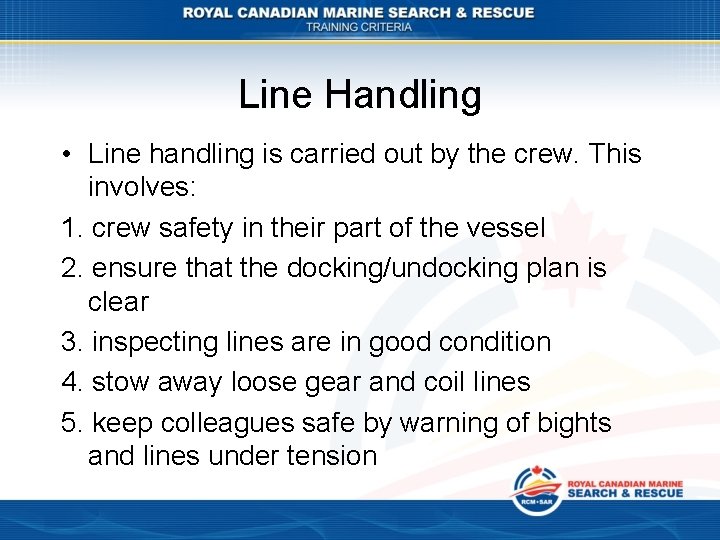 ROYAL CANADIAN MARINE SEARCH & RESCUE
TRAINING CRITERIA

Line Handling

• Line handling is carried out by the crew. This involves:

1. crew safety in their part of the vessel
2. ensure that the docking/undocking plan is clear
3. inspecting lines are in good condition
4. stow away loose gear and coil lines
5. keep colleagues safe by warning of bights and lines under tension

RCM•SAR
ROYAL CANADIAN MARINE
SEARCH & RESCUE